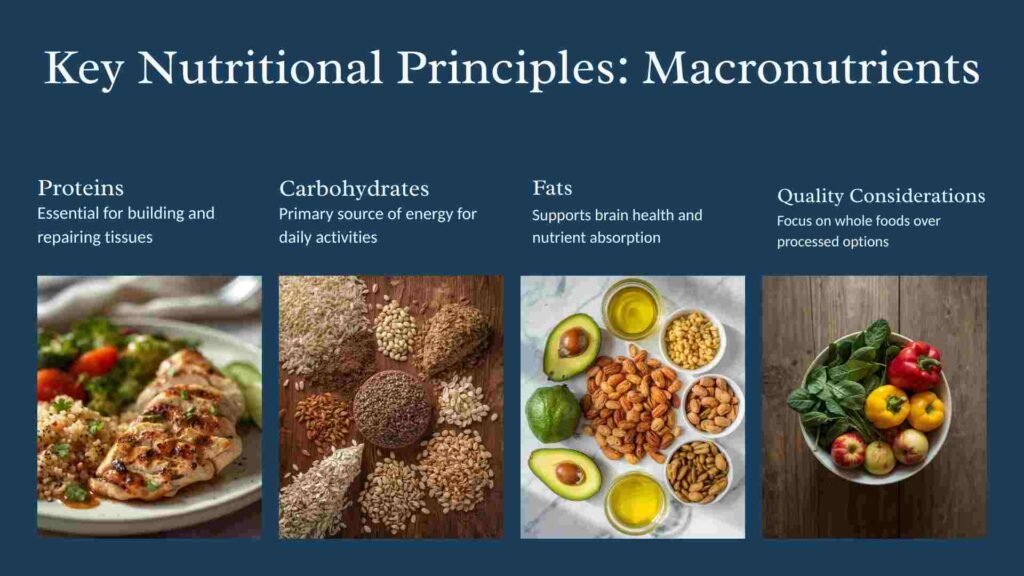 Key Nutritional Principles: Macronutrients

Proteins
Essential for building and repairing tissues

Carbohydrates
Primary source of energy for daily activities

Fats
Supports brain health and nutrient absorption

Quality Considerations
Focus on whole foods over processed options